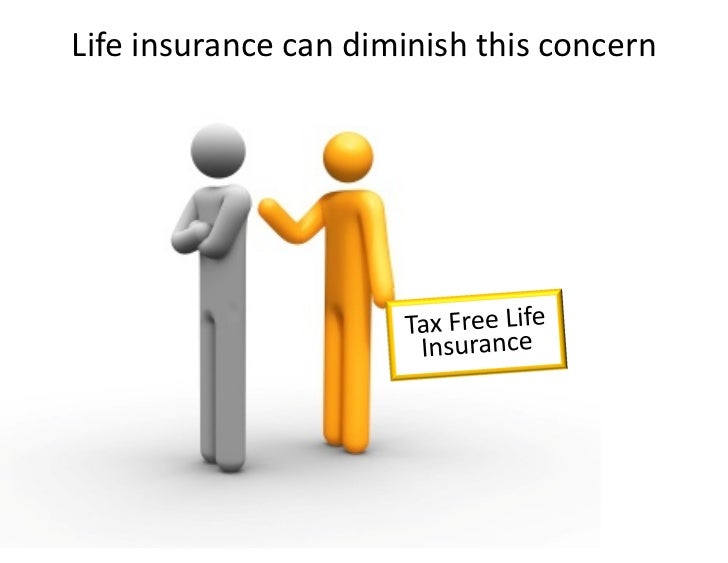 Life insurance can diminish this concern

Tax Free Life Insurance